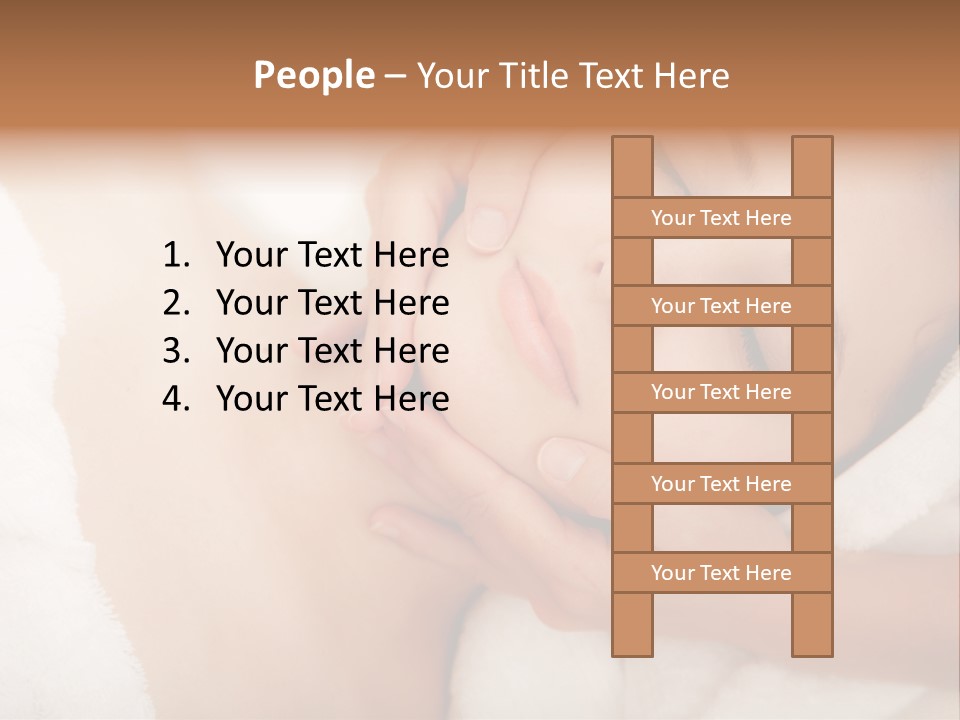 People – Your Title Text Here

1. Your Text Here
2. Your Text Here
3. Your Text Here
4. Your Text Here

Your Text Here

Your Text Here

Your Text Here

Your Text Here

Your Text Here